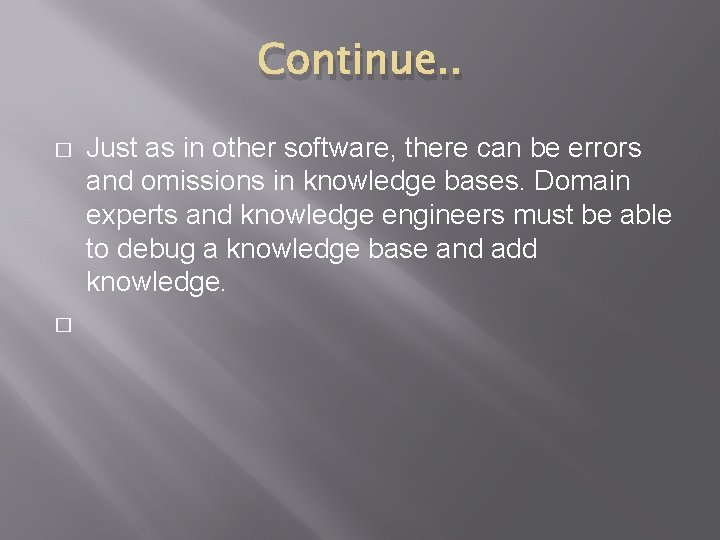 Continue..

Just as in other software, there can be errors and omissions in knowledge bases. Domain experts and knowledge engineers must be able to debug a knowledge base and add knowledge.